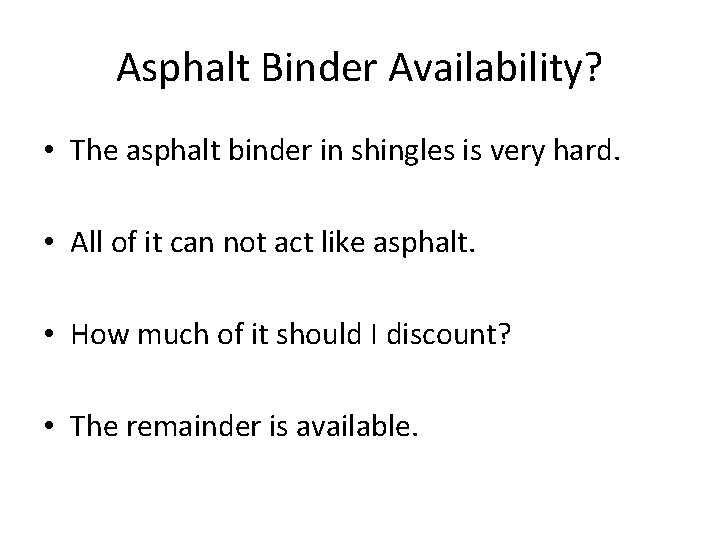 Asphalt Binder Availability?

• The asphalt binder in shingles is very hard.

• All of it can not act like asphalt.

• How much of it should I discount?

• The remainder is available.